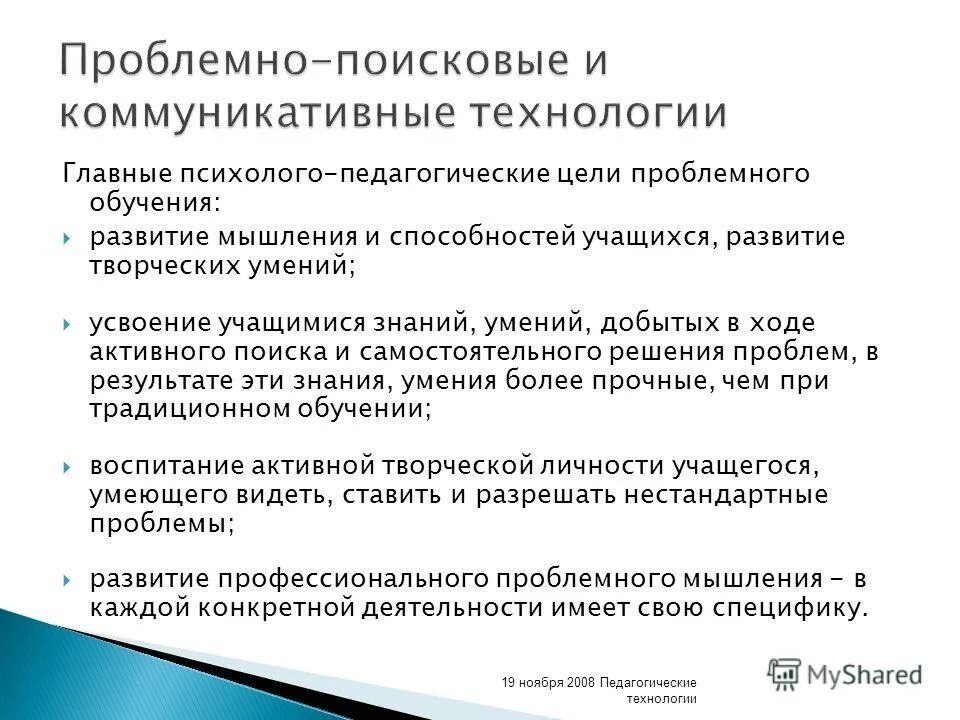 Проблемно-поисковые и коммуникативные технологии

Главные психолого-педагогические цели проблемного обучения:

развитие мышления и способностей учащихся, развитие творческих умений;

усвоение учащимися знаний, умений, добытых в ходе активного поиска и самостоятельного решения проблем, в результате эти знания, умения более прочные, чем при традиционном обучении;

воспитание активной творческой личности учащегося, умеющего видеть, ставить и разрешать нестандартные проблемы;

развитие профессионального проблемного мышления – в каждой конкретной деятельности имеет свою специфику.

19 ноября 2008 Педагогические технологии

MyShared